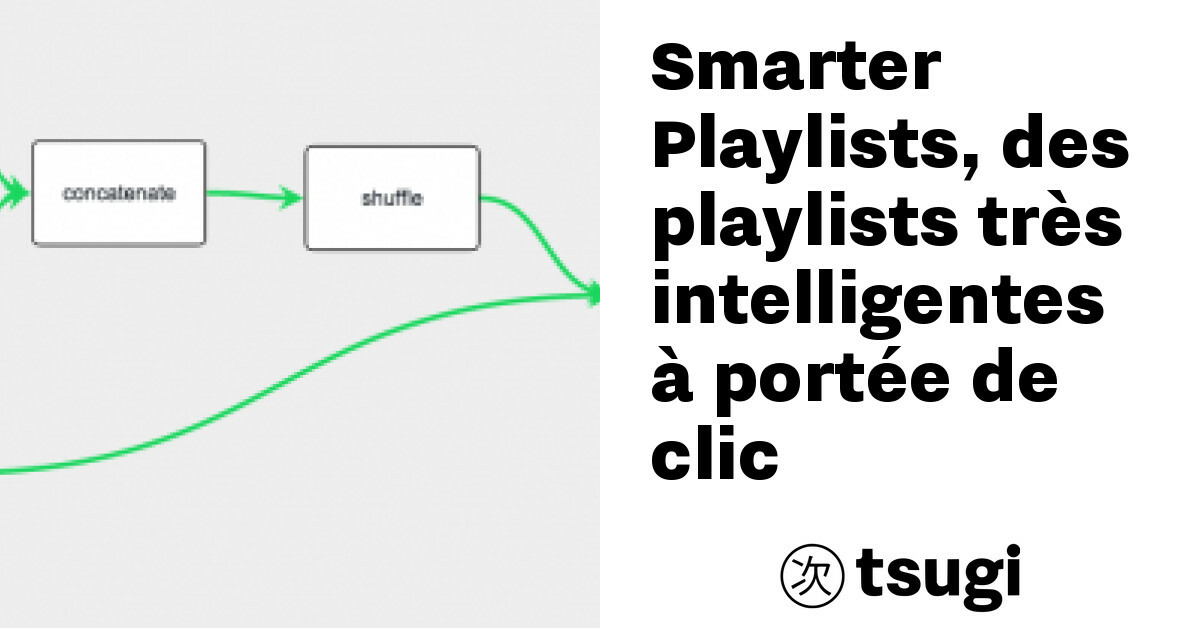 concatenate

shuffle

Smarter Playlists, des playlists très intelligentes à portée de clic

次 tsugi